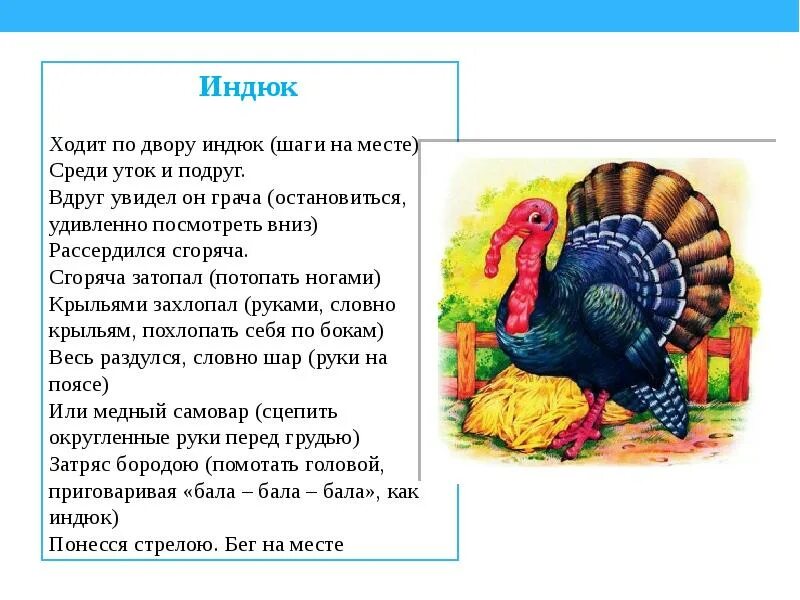 Индюк

Ходит по двору индюк (шаги на месте)
Среди уток и подруг.
Вдруг увидел он грача (остановиться, удивленно посмотреть вниз)
Рассердился сгоряча.
Сгоряча затопал (потопать ногами)
Крыльями захлопал (руками, словно крыльям, похлопать себя по бокам)
Весь раздулся, словно шар (руки на поясе)
Или медный самовар (сцепить округленные руки перед грудью)
Затряс бородою (помотать головой, приговаривая «бала – бала – бала», как индюк)
Понесся стрелою. Бег на месте